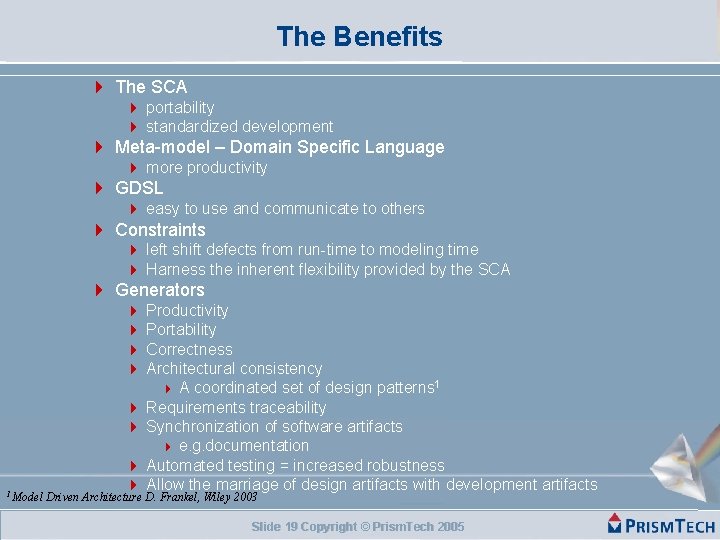 The Benefits

The SCA
portability
standardized development
Meta-model – Domain Specific Language
more productivity
GDSL
easy to use and communicate to others
Constraints
left shift defects from run-time to modeling time
Harness the inherent flexibility provided by the SCA
Generators
Productivity
Portability
Correctness
Architectural consistency
A coordinated set of design patterns$^1$
Requirements traceability
Synchronization of software artifacts
e.g.documentation
Automated testing = increased robustness
Allow the marriage of design artifacts with development artifacts

$^1$ Model Driven Architecture D. Frankel, Wiley 2003

Slide 19 Copyright © PrismTech 2005

PRISMTECH